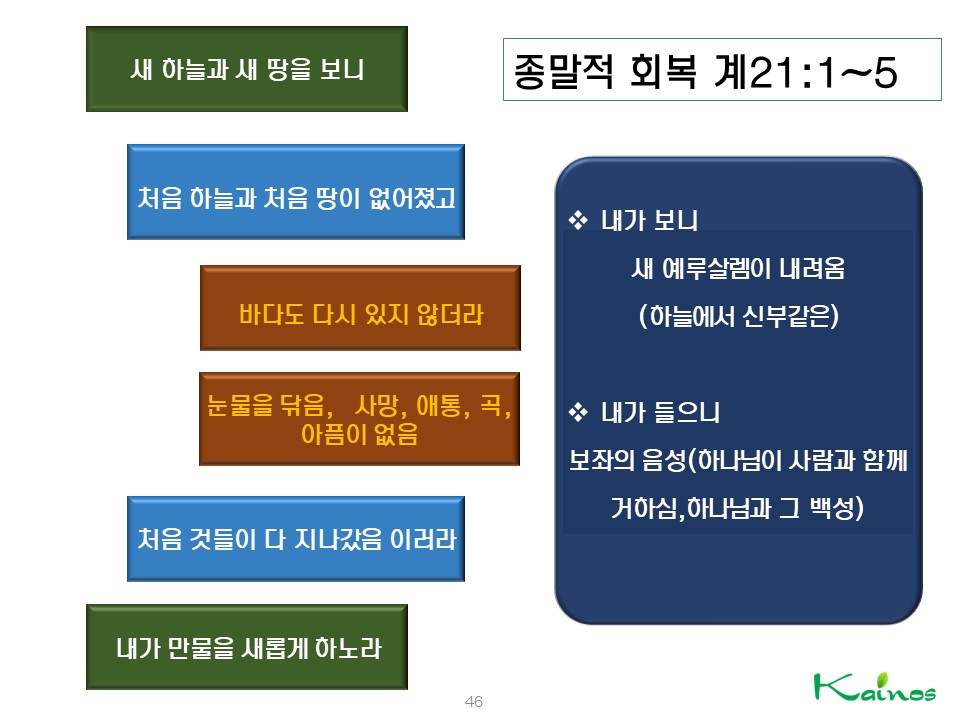 새 하늘과 새 땅을 보니

종말적 회복 계21:1~5

처음 하늘과 처음 땅이 없어졌고

바다도 다시 있지 않더라

눈물을 닦음, 사망, 애통, 곡, 아픔이 없음

처음 것들이 다 지나갔음 이러라

내가 만물을 새롭게 하노라

❖ 내가 보니

새 예루살렘이 내려옴

(하늘에서 신부같은)

❖ 내가 들으니

보좌의 음성(하나님이 사람과 함께 거하심,하나님과 그 백성)

46

Kainos